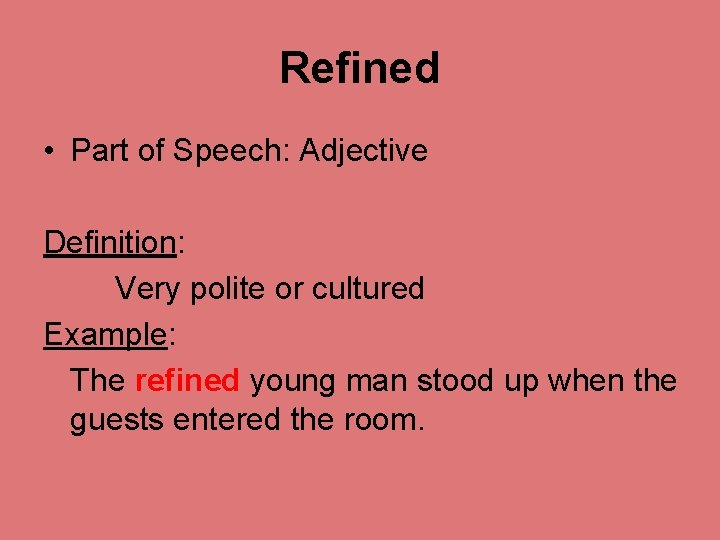 Refined

• Part of Speech: Adjective

Definition:

Very polite or cultured

Example:

The refined young man stood up when the guests entered the room.